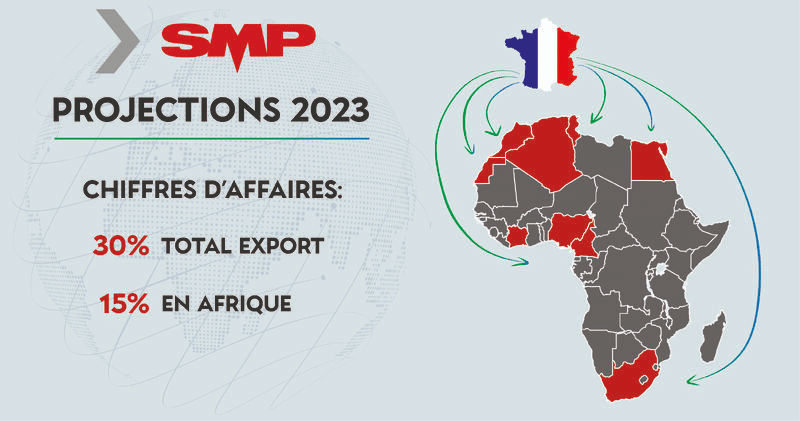 SMP

PROJECTIONS 2023

CHIFFRES D'AFFAIRES:

30% TOTAL EXPORT

15% EN AFRIQUE